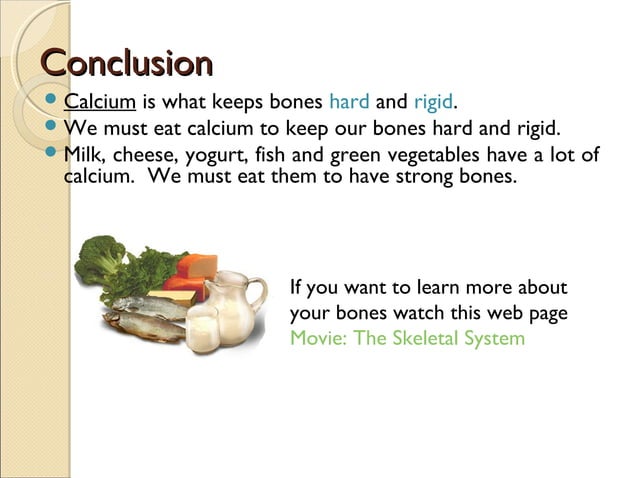 Conclusion

- Calcium is what keeps bones hard and rigid.
- We must eat calcium to keep our bones hard and rigid.
- Milk, cheese, yogurt, fish and green vegetables have a lot of calcium. We must eat them to have strong bones.

If you want to learn more about your bones watch this web page
Movie: The Skeletal System